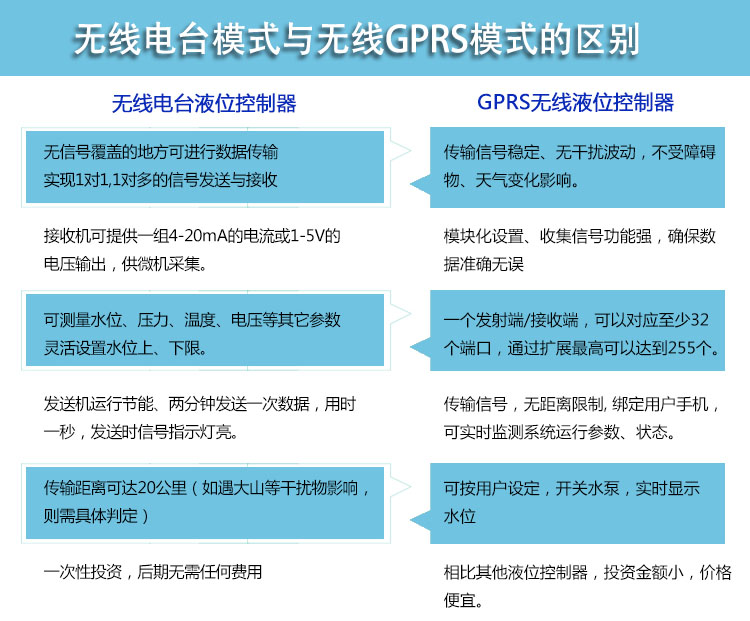 无线电台模式与无线GPRS模式的区别

无线电台液位控制器

无信号覆盖的地方可进行数据传输
实现1对1,1对多的信号发送与接收

接收机可提供一组4-20mA的电流或1-5V的电压输出，供微机采集。

可测量水位、压力、温度、电压等其它参数
灵活设置水位上、下限。

发送机运行节能、两分钟发送一次数据，用时一秒，发送时信号指示灯亮。

传输距离可达20公里（如遇大山等干扰物影响，则需具体判定）

一次性投资，后期无需任何费用

GPRS无线液位控制器

传输信号稳定、无干扰波动，不受障碍物、天气变化影响。

模块化设置、收集信号功能强，确保数据准确无误

一个发射端/接收端，可以对应至少32个端口，通过扩展最高可以达到255个。

传输信号，无距离限制, 绑定用户手机，可实时监测系统运行参数、状态。

可按用户设定，开关水泵，实时显示水位

相比其他液位控制器，投资金额小，价格便宜。